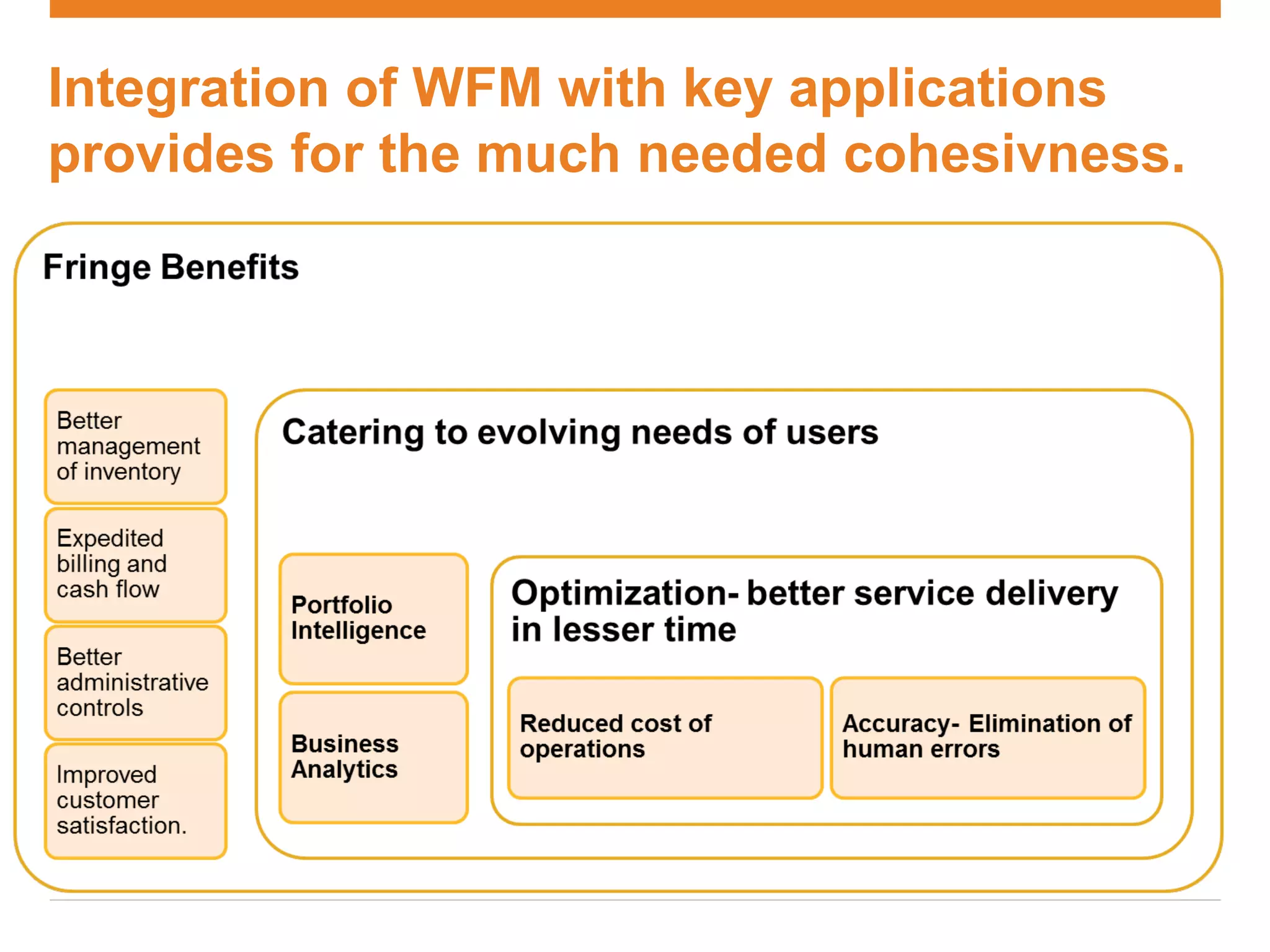 Integration of WFM with key applications provides for the much needed cohesivness.

Fringe Benefits

Better management of inventory

Expedited billing and cash flow

Better administrative controls

Improved customer satisfaction.

Catering to evolving needs of users

Portfolio Intelligence

Business Analytics

Optimization- better service delivery in lesser time

Reduced cost of operations

Accuracy- Elimination of human errors